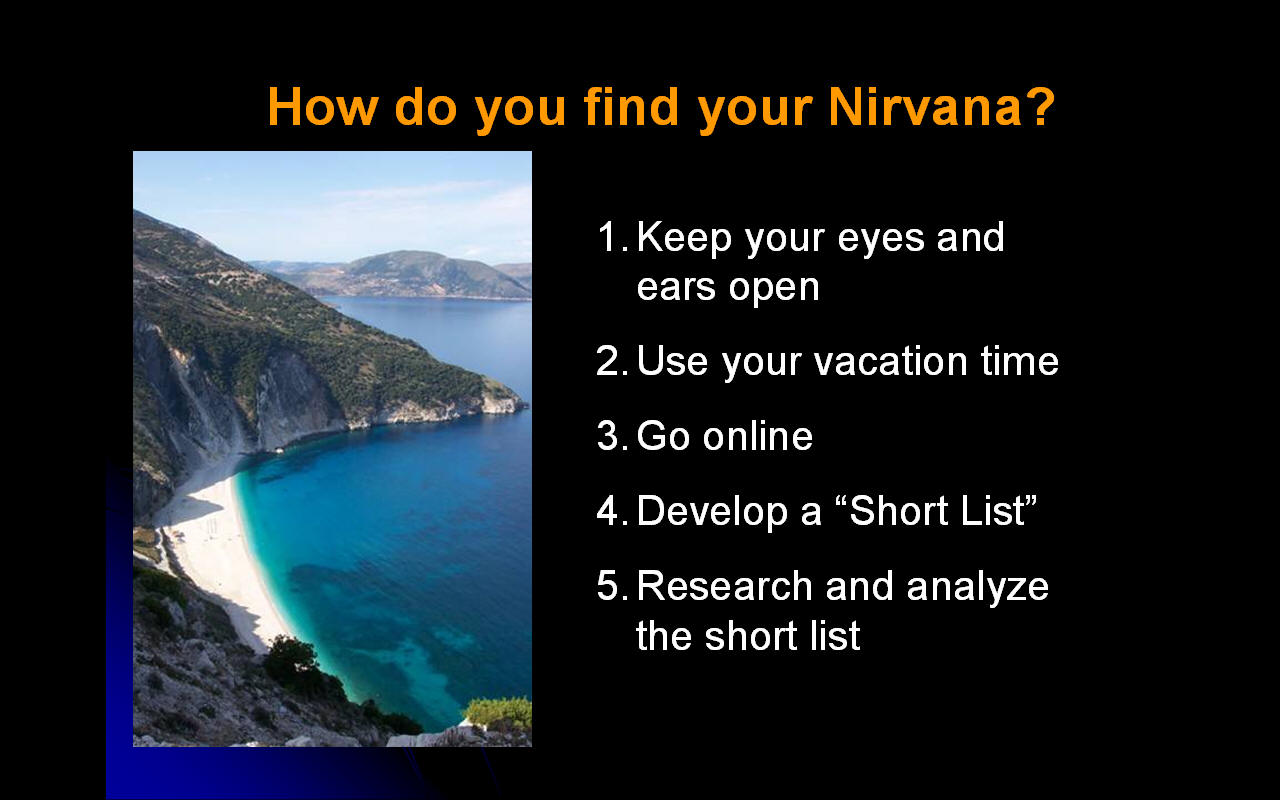 How do you find your Nirvana?

1. Keep your eyes and ears open
2. Use your vacation time
3. Go online
4. Develop a “Short List”
5. Research and analyze the short list